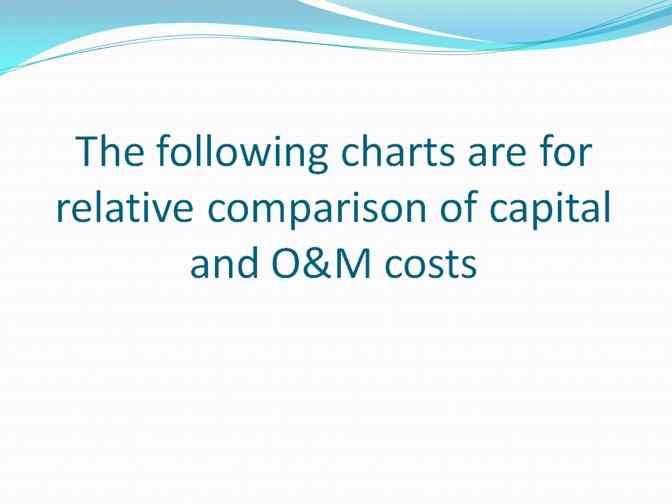 The following charts are for relative comparison of capital and O&M costs